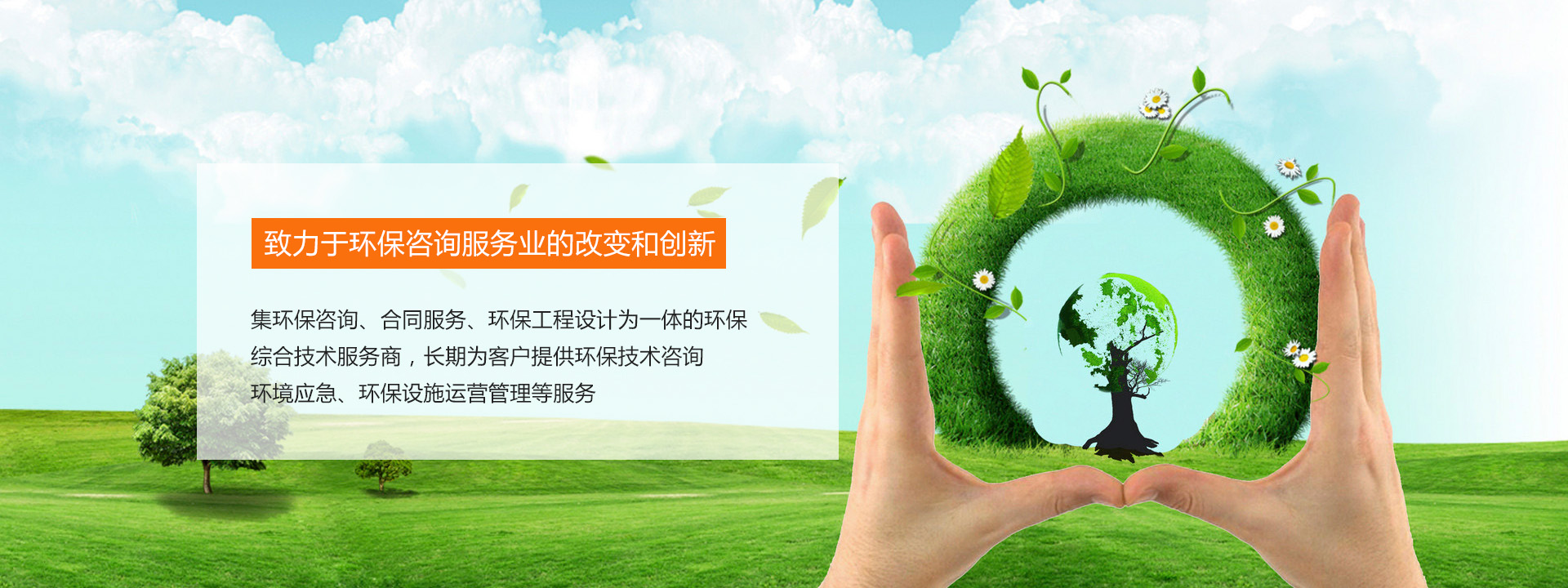 致力于环保咨询服务业的改变和创新

集环保咨询、合同服务、环保工程设计为一体的环保综合技术服务商，长期为客户提供环保技术咨询环境应急、环保设施运营管理等服务